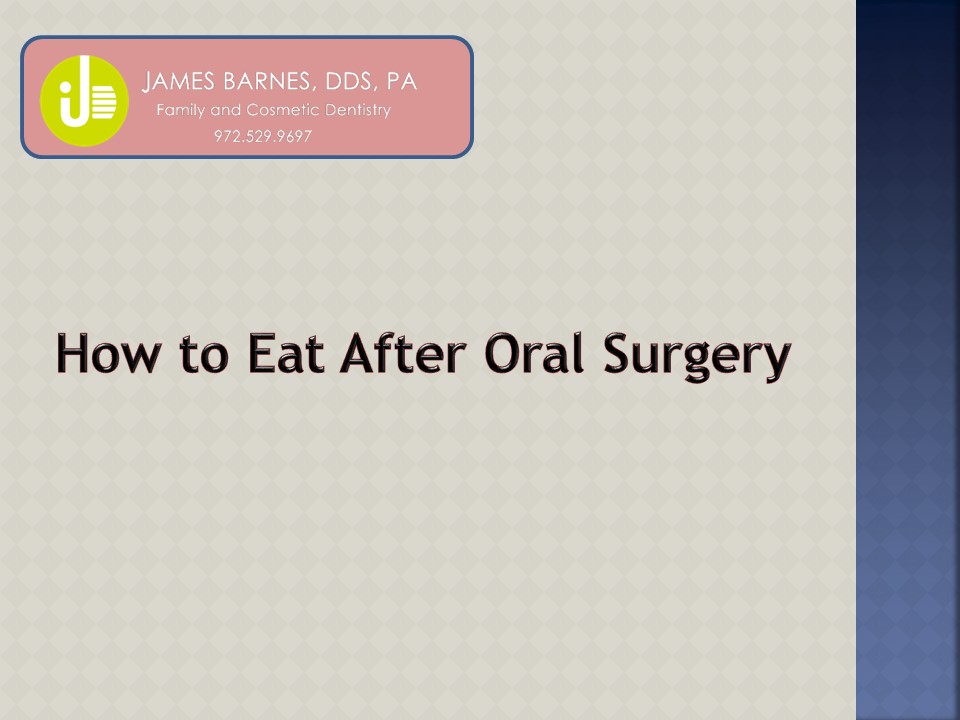 JAMES BARNES, DDS, PA
Family and Cosmetic Dentistry
972.529.9697

How to Eat After Oral Surgery